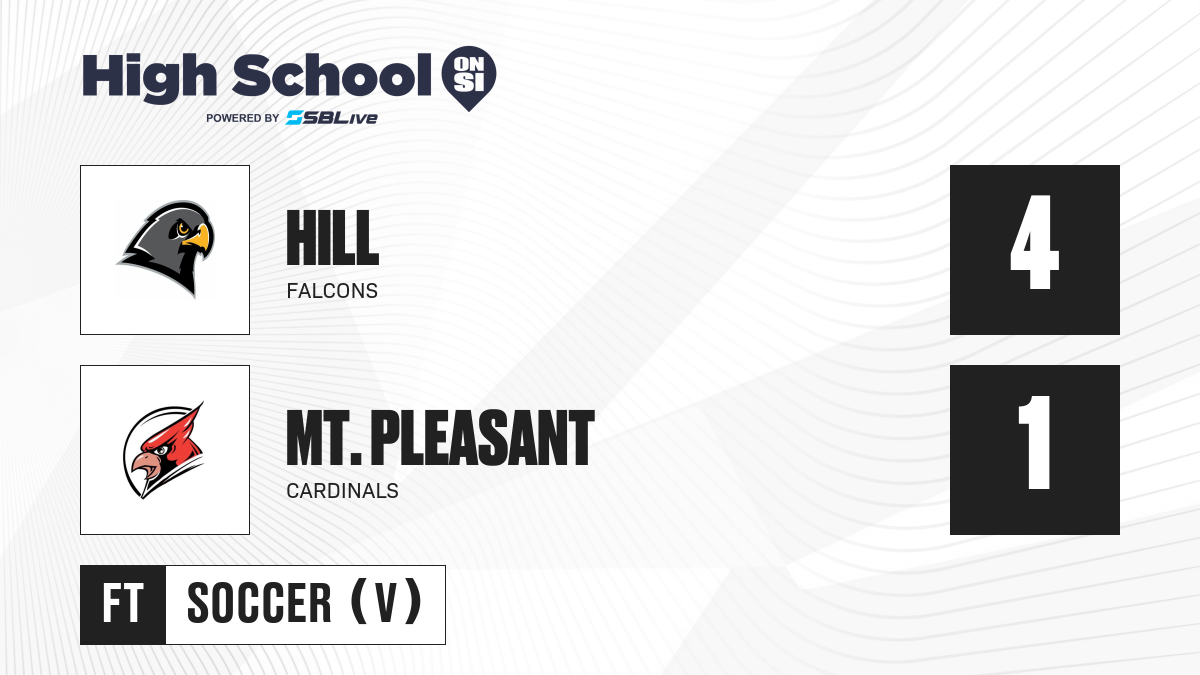 High School ON SI
POWERED BY SBLive

HILL
FALCONS

4

MT. PLEASANT
CARDINALS

1

FT SOCCER (V)